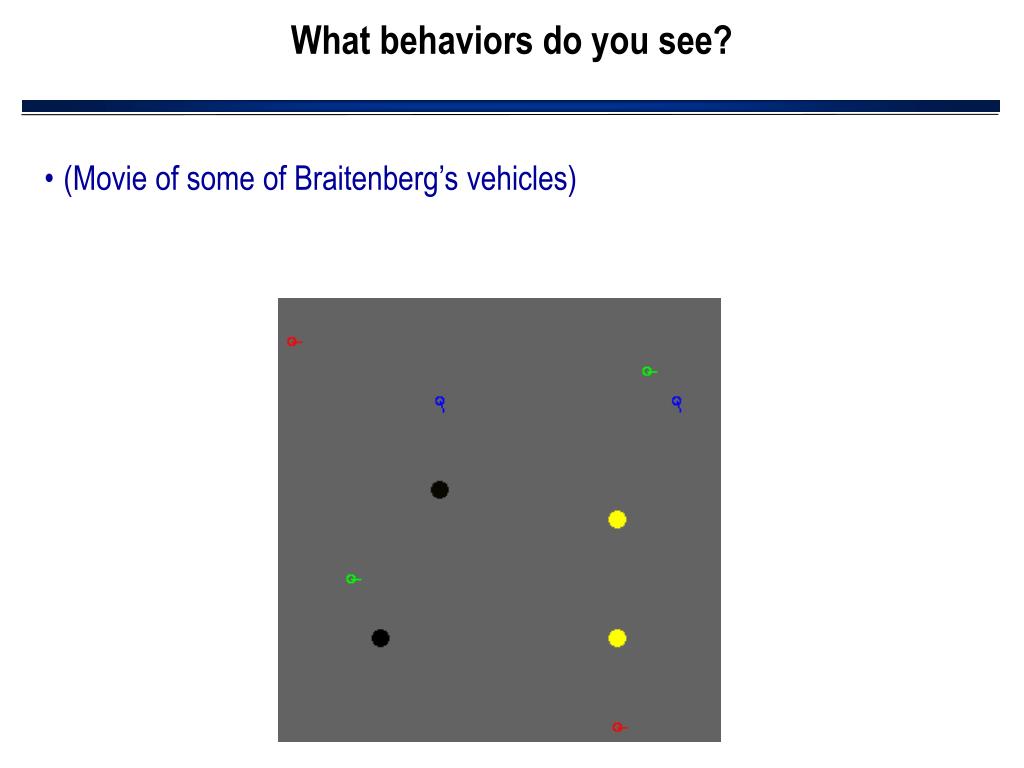 What behaviors do you see?

• (Movie of some of Braitenberg’s vehicles)